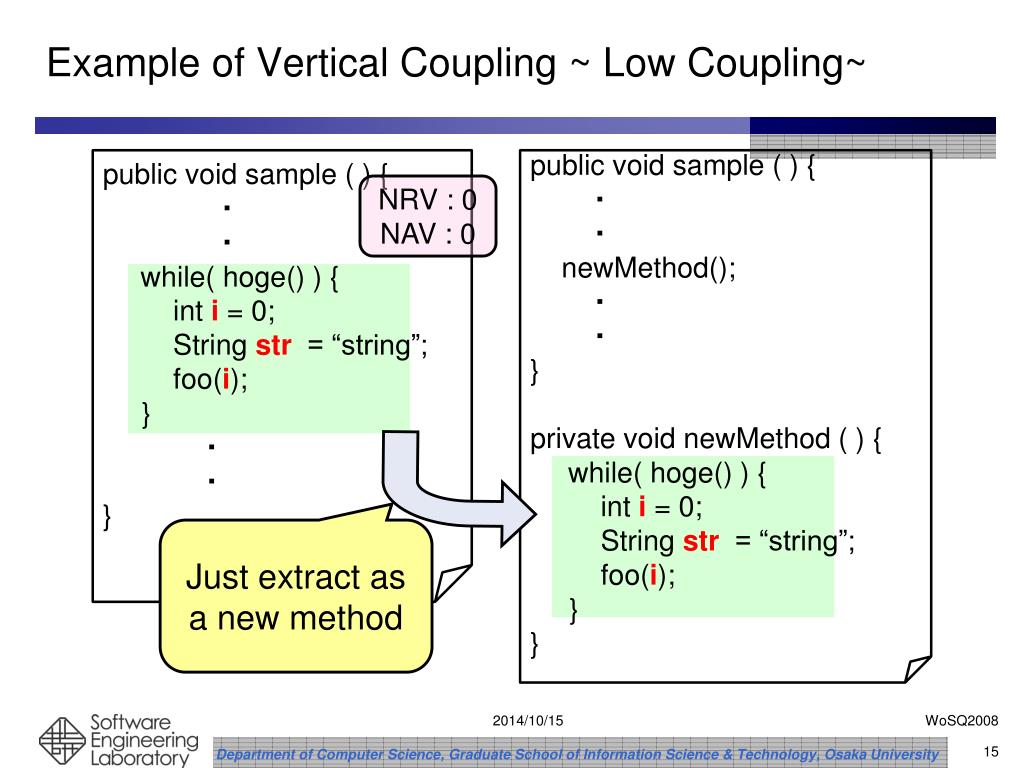 Example of Vertical Coupling ~ Low Coupling~

public void sample ( ) {
.
.
while( hoge() ) {
int i = 0;
String str = “string”;
foo(i);
}
.
.
}

NRV : 0
NAV : 0

Just extract as a new method

public void sample ( ) {
.
.
newMethod();
.
.
}

private void newMethod ( ) {
while( hoge() ) {
int i = 0;
String str = “string”;
foo(i);
}
}

Software Engineering Laboratory

2014/10/15

WoSQ2008

Department of Computer Science, Graduate School of Information Science & Technology, Osaka University

15